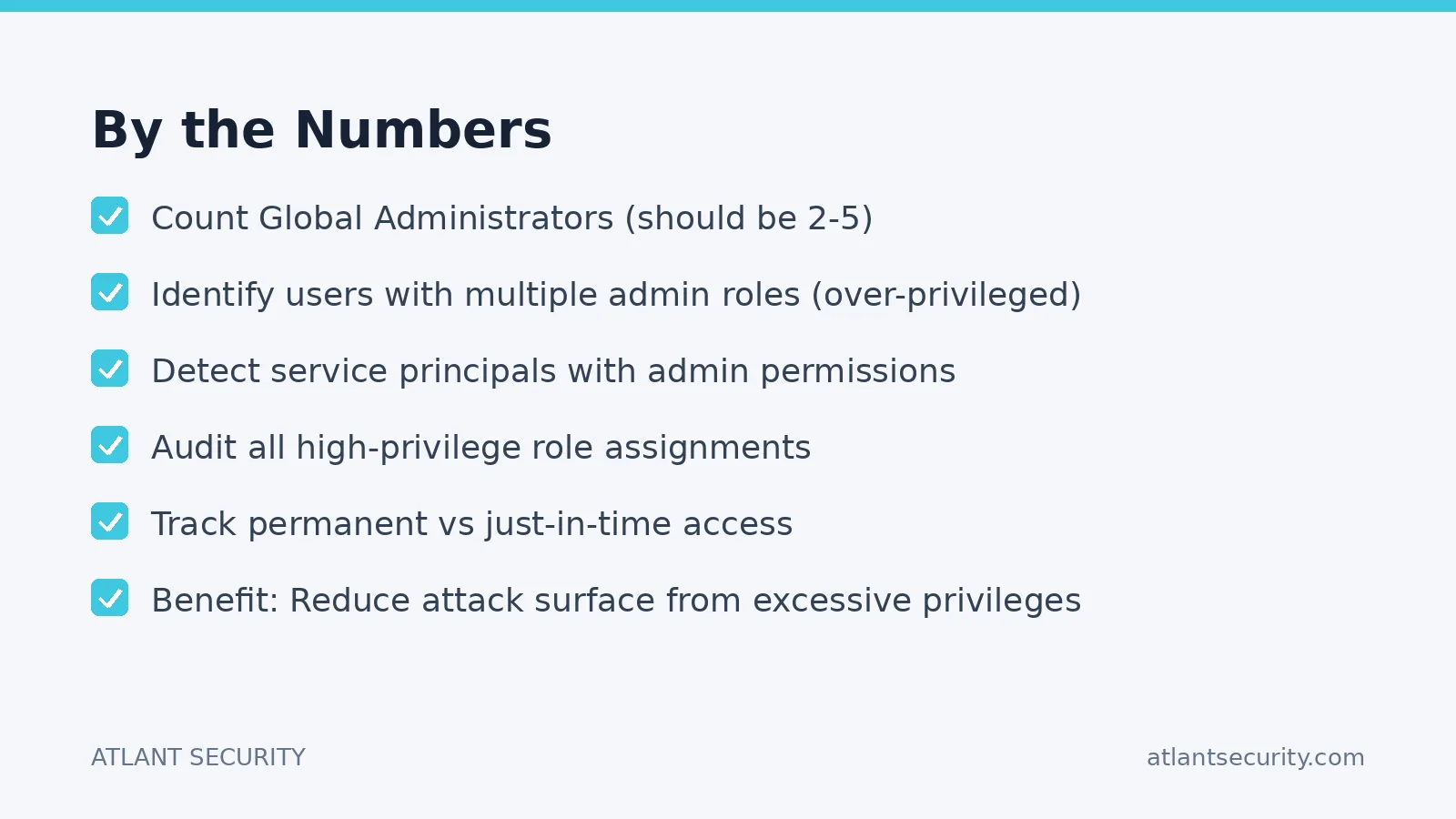 By the Numbers

Count Global Administrators (should be 2-5)

Identify users with multiple admin roles (over-privileged)

Detect service principals with admin permissions

Audit all high-privilege role assignments

Track permanent vs just-in-time access

Benefit: Reduce attack surface from excessive privileges

ATLANT SECURITY

atlantsecurity.com